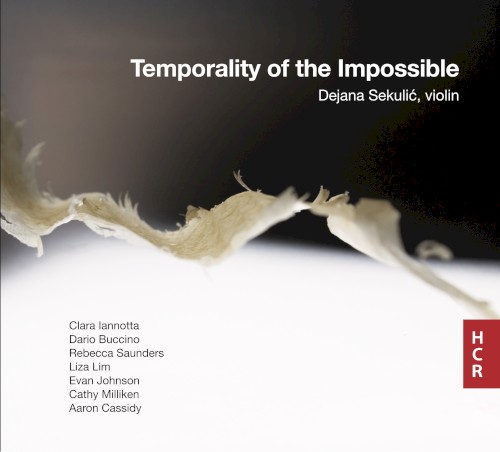 Temporality of the Impossible
Dejana Sekulić, violin

Clara Iannotta
Dario Buccino
Rebecca Saunders
Liza Lim
Evan Johnson
Cathy Milliken
Aaron Cassidy

H
C
R